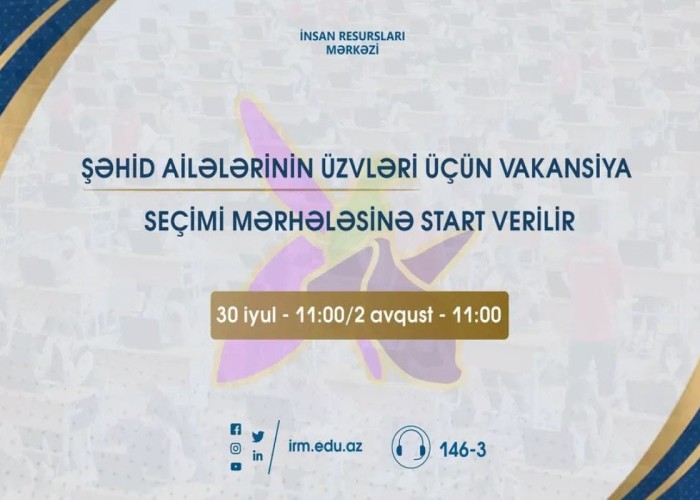 İNSAN RESURSLARI
MƏRKƏZİ

ŞƏHİD AİLƏLƏRİNİN ÜZVLƏRİ ÜÇÜN VAKANSİYA SEÇİMİ MƏRHƏLƏSİNƏ START VERİLİR

30 iyul - 11:00/2 avqust - 11:00

irm.edu.az

146-3